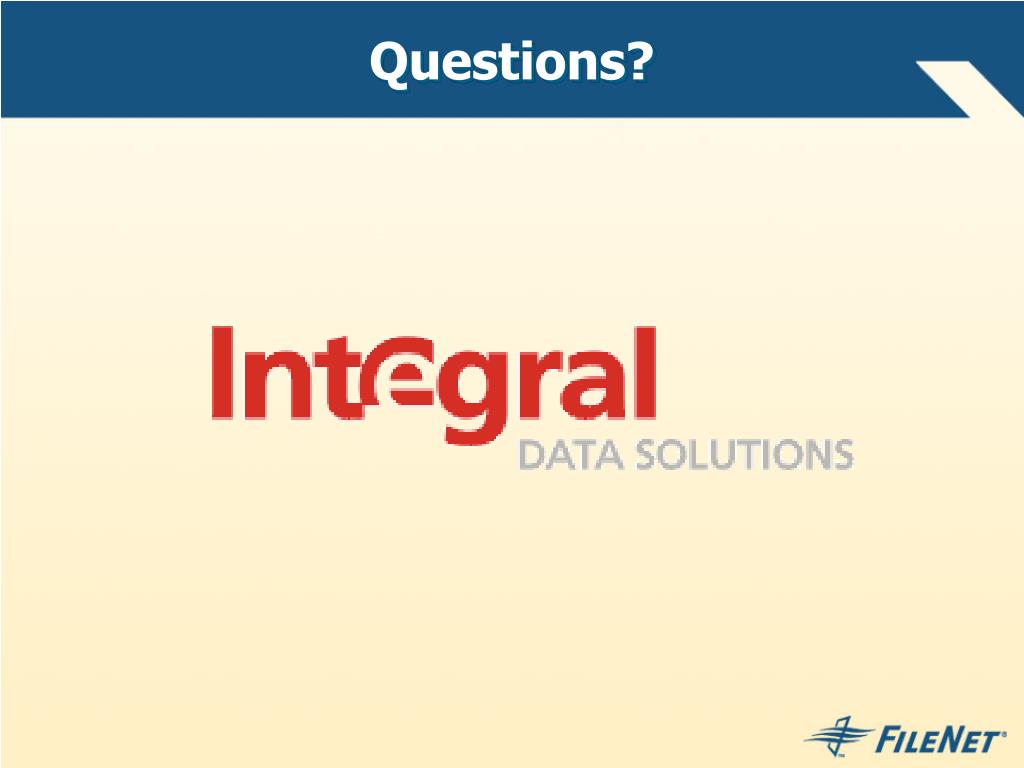 Questions?

Integral
DATA SOLUTIONS

FILENET®